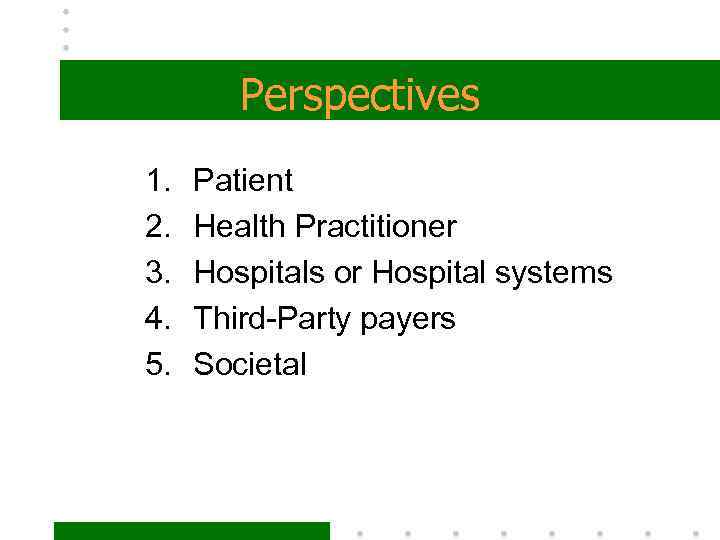 Perspectives

1. Patient
2. Health Practitioner
3. Hospitals or Hospital systems
4. Third-Party payers
5. Societal